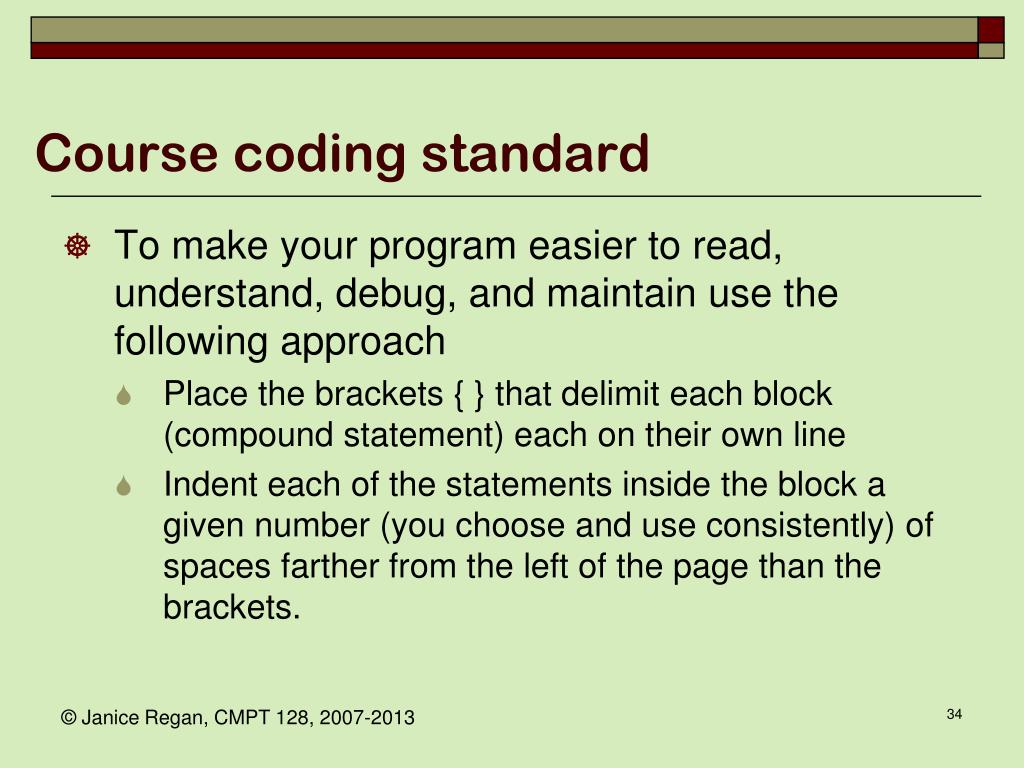 Course coding standard

To make your program easier to read, understand, debug, and maintain use the following approach

Place the brackets { } that delimit each block (compound statement) each on their own line

Indent each of the statements inside the block a given number (you choose and use consistently) of spaces farther from the left of the page than the brackets.

© Janice Regan, CMPT 128, 2007-2013

34